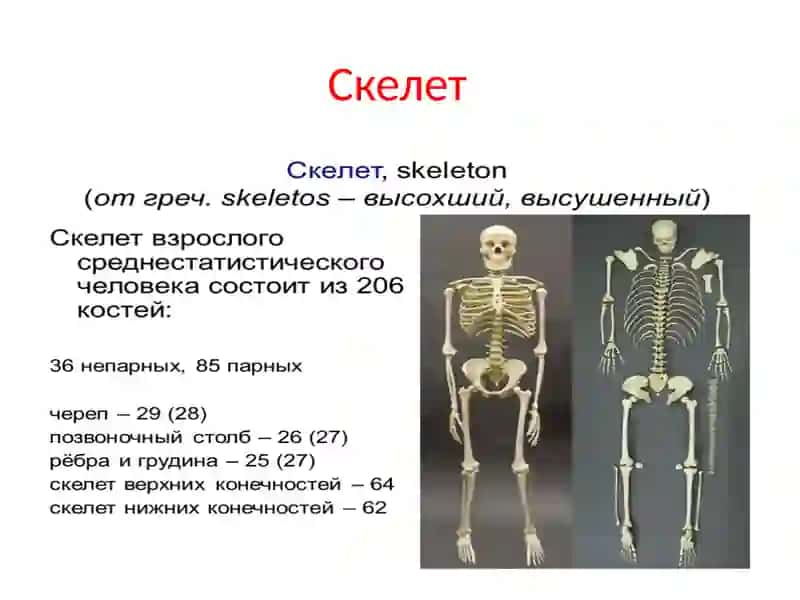 Скелет

Скелет, skeleton
(от греч. skeletos – высохший, высушенный)

Скелет взрослого среднестатистического человека состоит из 206 костей:

36 непарных, 85 парных

череп – 29 (28)
позвоночный столб – 26 (27)
рёбра и грудина – 25 (27)
скелет верхних конечностей – 64
скелет нижних конечностей – 62